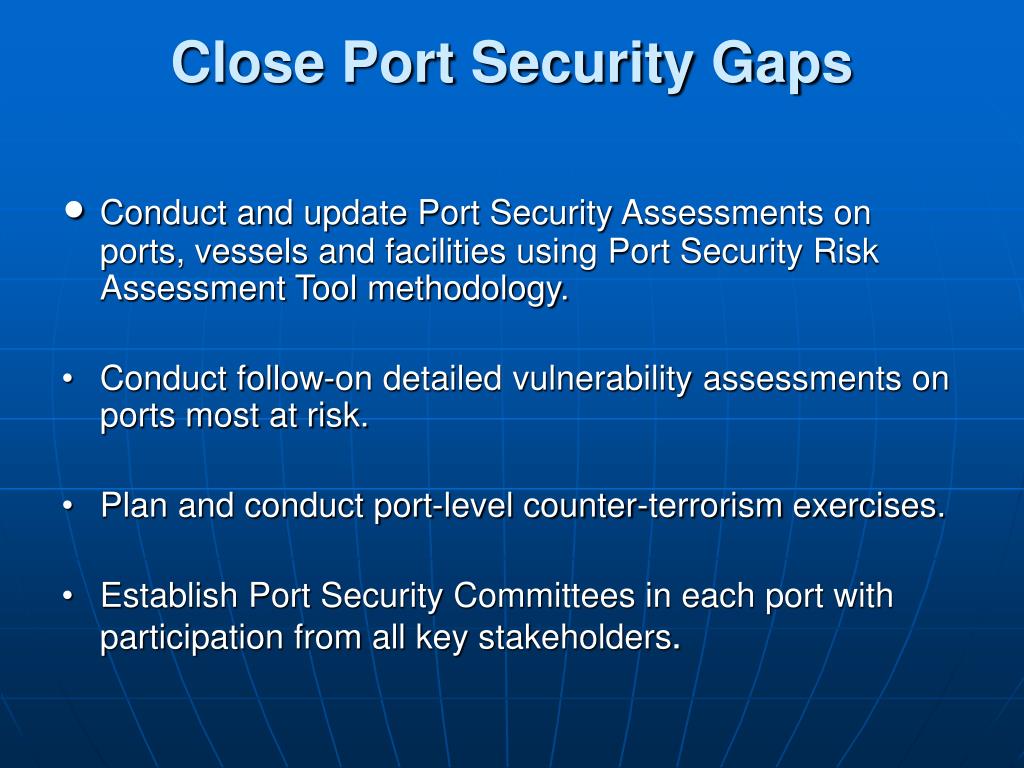 Close Port Security Gaps

• Conduct and update Port Security Assessments on ports, vessels and facilities using Port Security Risk Assessment Tool methodology.

• Conduct follow-on detailed vulnerability assessments on ports most at risk.

• Plan and conduct port-level counter-terrorism exercises.

• Establish Port Security Committees in each port with participation from all key stakeholders.